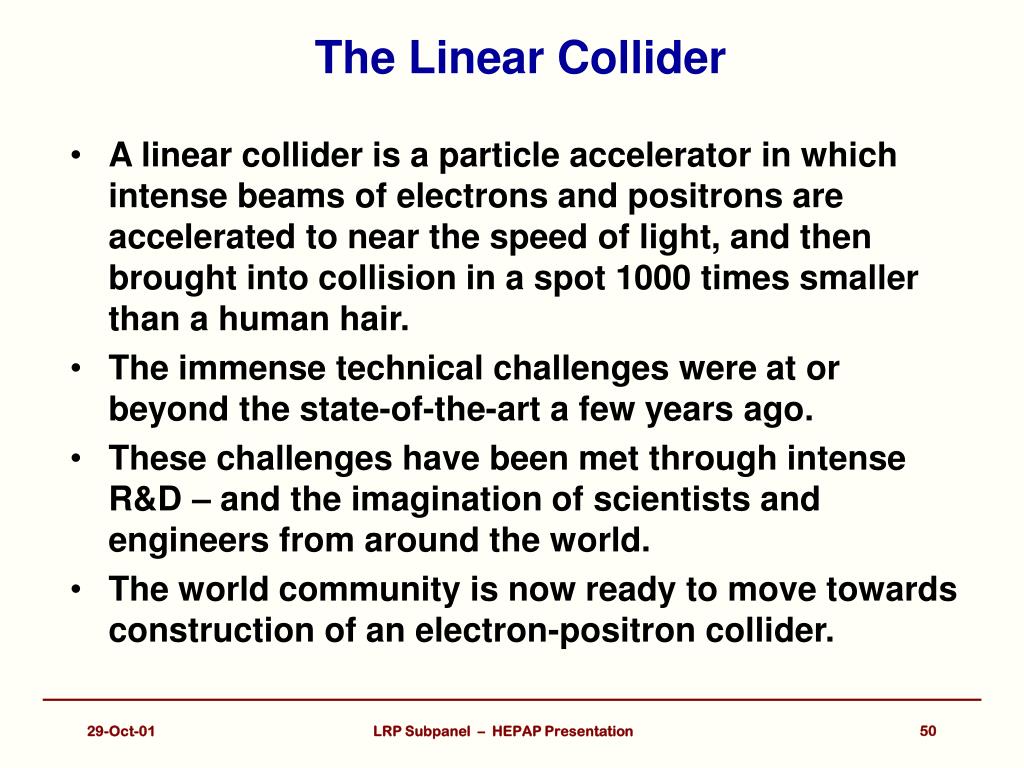 The Linear Collider

• A linear collider is a particle accelerator in which intense beams of electrons and positrons are accelerated to near the speed of light, and then brought into collision in a spot 1000 times smaller than a human hair.
• The immense technical challenges were at or beyond the state-of-the-art a few years ago.
• These challenges have been met through intense R&D – and the imagination of scientists and engineers from around the world.
• The world community is now ready to move towards construction of an electron-positron collider.

29-Oct-01 LRP Subpanel – HEPAP Presentation 50